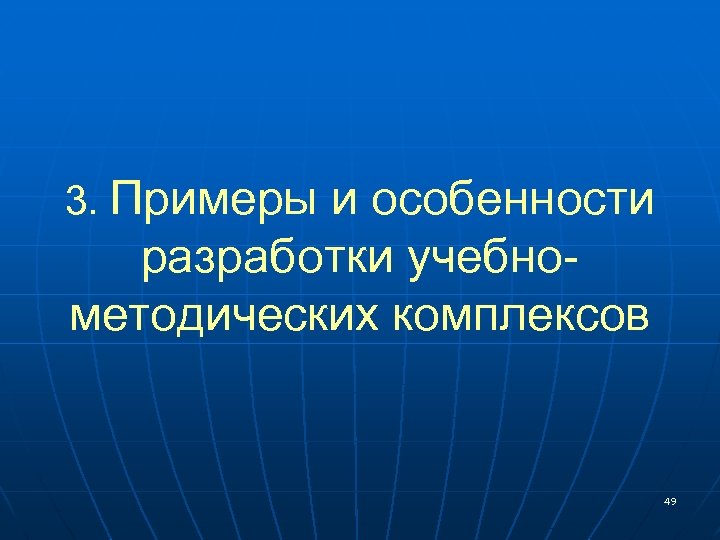 3. Примеры и особенности разработки учебно-методических комплексов

49